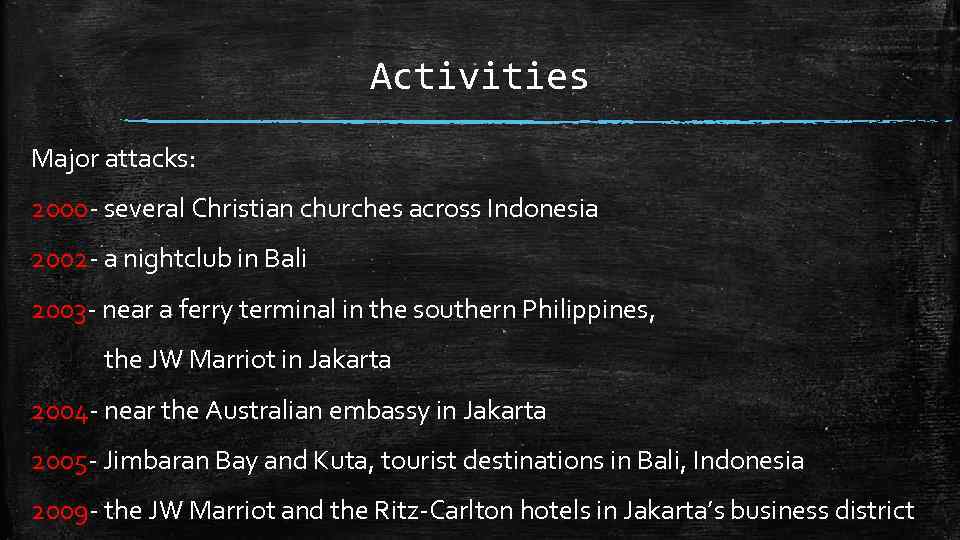 Activities

Major attacks:

2000- several Christian churches across Indonesia

2002- a nightclub in Bali

2003- near a ferry terminal in the southern Philippines,

the JW Marriot in Jakarta

2004- near the Australian embassy in Jakarta

2005- Jimbaran Bay and Kuta, tourist destinations in Bali, Indonesia

2009- the JW Marriot and the Ritz-Carlton hotels in Jakarta's business district